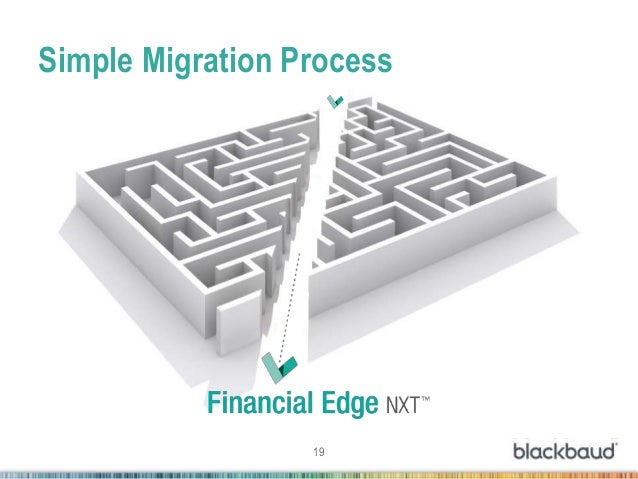 Simple Migration Process

Financial Edge NXT™

19

blackbaud®